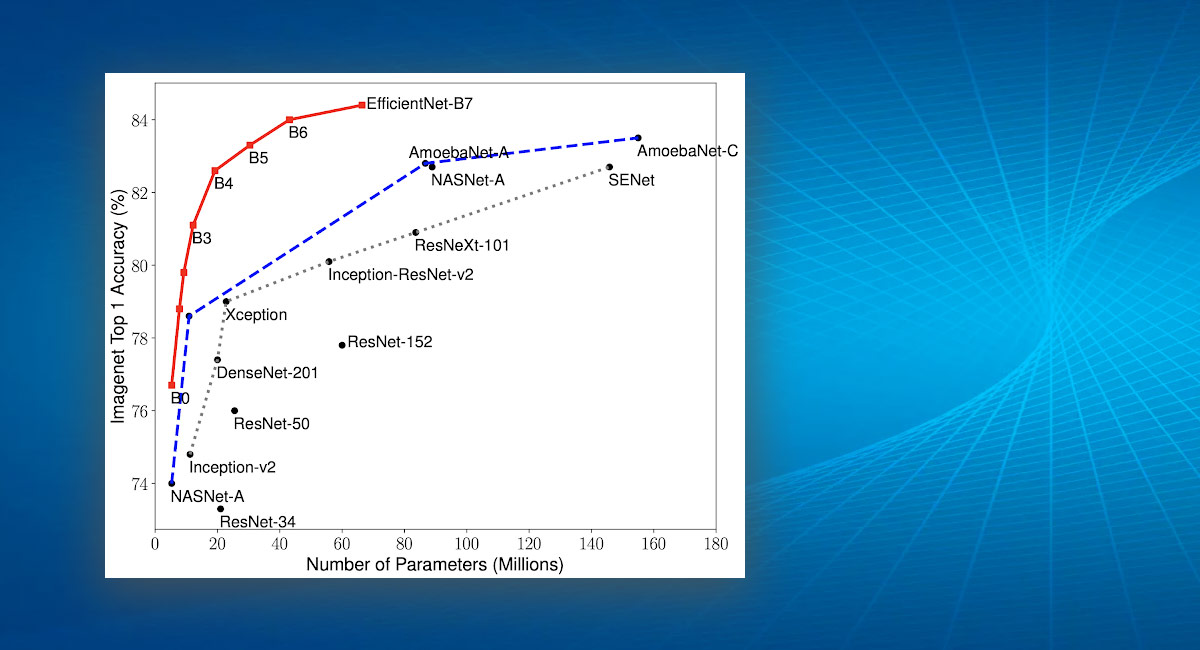 Imagenet Top 1 Accuracy (%)

84
82
80
78
76
74

EfficientNet-B7
B6
B5
B4
B3
B0
AmoebaNet-A
AmoebaNet-C
NASNet-A
SENet
ResNeXt-101
Inception-ResNet-v2
Xception
ResNet-152
DenseNet-201
ResNet-50
Inception-v2
NASNet-A
ResNet-34

0 20 40 60 80 100 120 140 160 180
Number of Parameters (Millions)